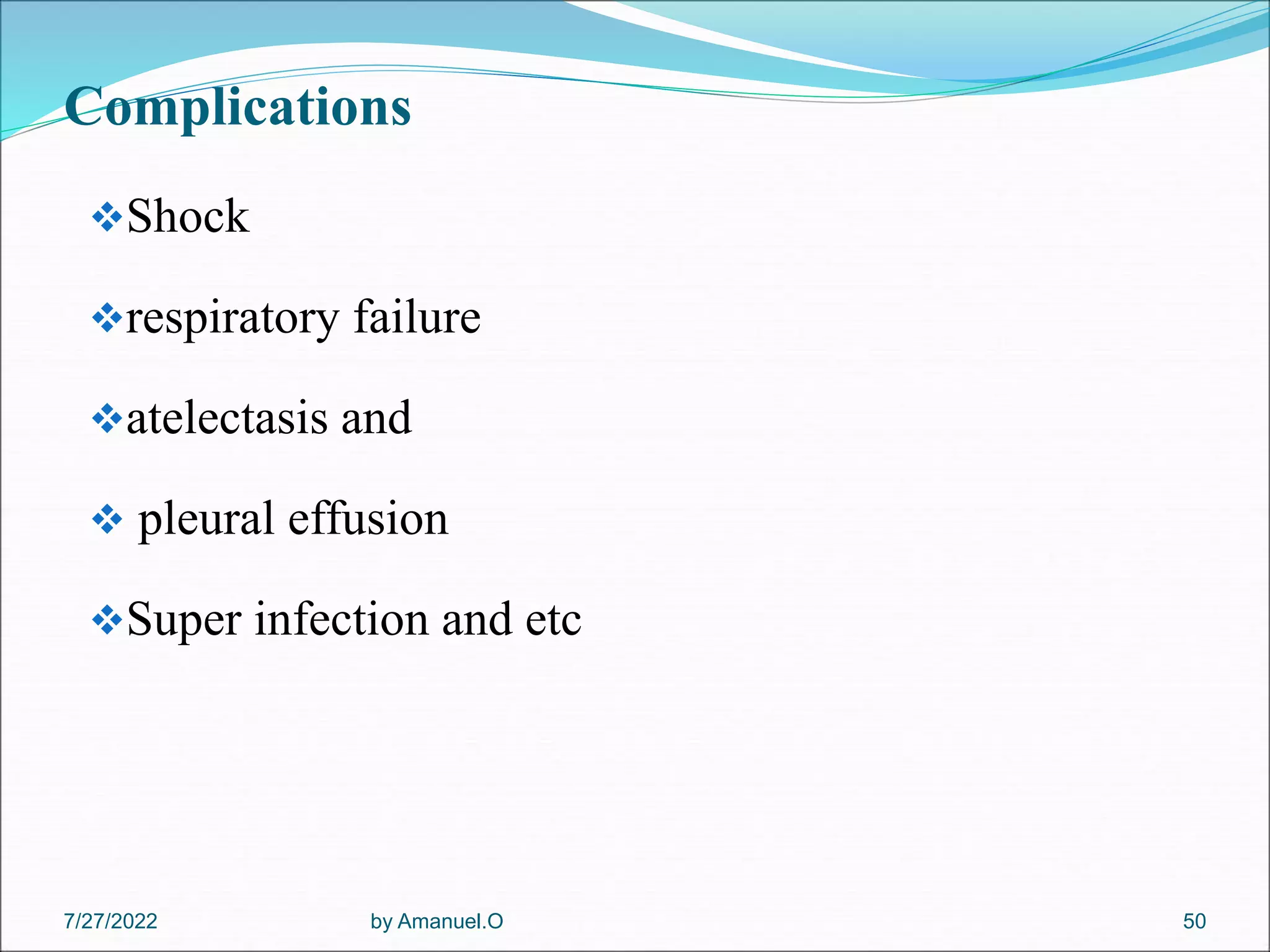 Complications

❖Shock

❖respiratory failure

❖atelectasis and

❖ pleural effusion

❖Super infection and etc

7/27/2022 by Amanuel.O 50